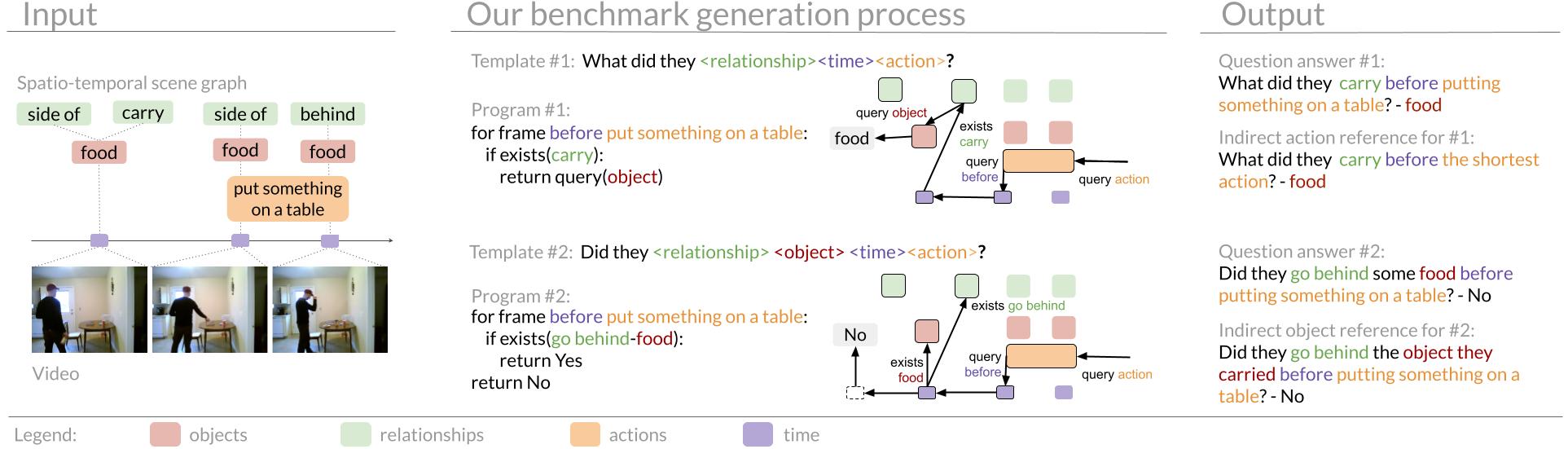 Input

Spatio-temporal scene graph

side of carry side of behind

food food food

put something on a table

Video

Our benchmark generation process

Template #1: What did they <relationship><time><action>?

Program #1:
for frame before put something on a table:
if exists(carry):
return query(object)

query object
food
exists carry
query before
query action

Template #2: Did they <relationship> <object> <time><action>?

Program #2:
for frame before put something on a table:
if exists(go behind-food):
return Yes
return No

exists go behind
No
exists food
query before
query action

Output

Question answer #1:
What did they carry before putting something on a table? - food

Indirect action reference for #1:
What did they carry before the shortest action? - food

Question answer #2:
Did they go behind some food before putting something on a table? - No

Indirect object reference for #2:
Did they go behind the object they carried before putting something on a table? - No

Legend: objects relationships actions time